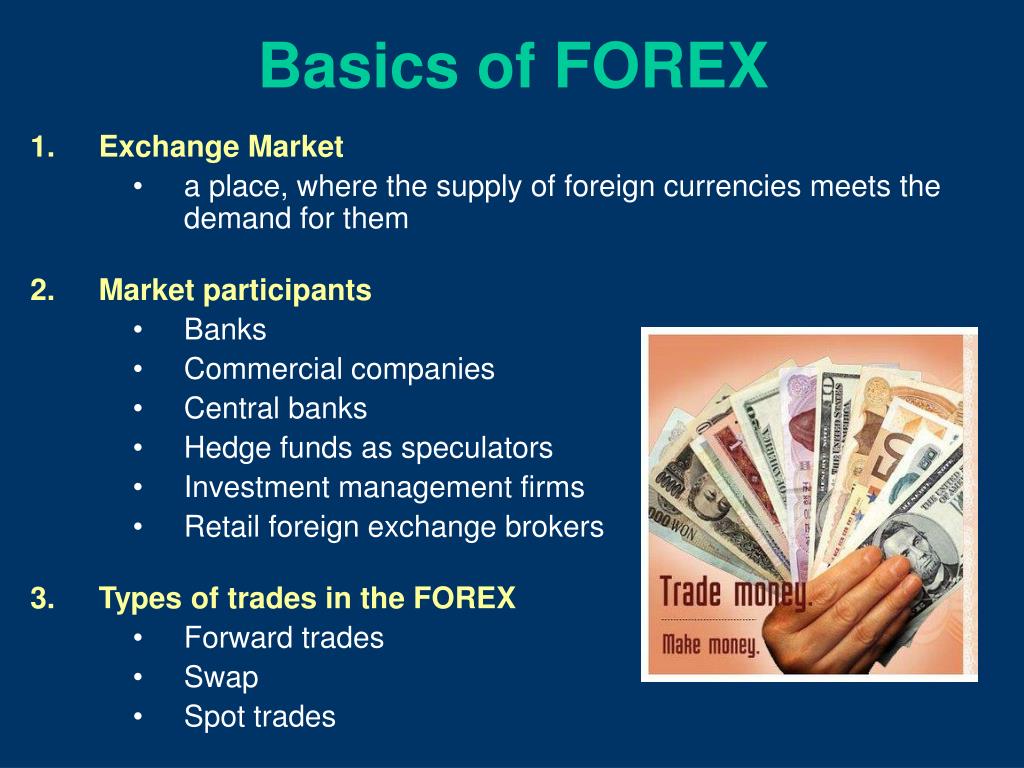 Basics of FOREX

1. Exchange Market
• a place, where the supply of foreign currencies meets the demand for them

2. Market participants
• Banks
• Commercial companies
• Central banks
• Hedge funds as speculators
• Investment management firms
• Retail foreign exchange brokers

3. Types of trades in the FOREX
• Forward trades
• Swap
• Spot trades

Trade money.
Make money.